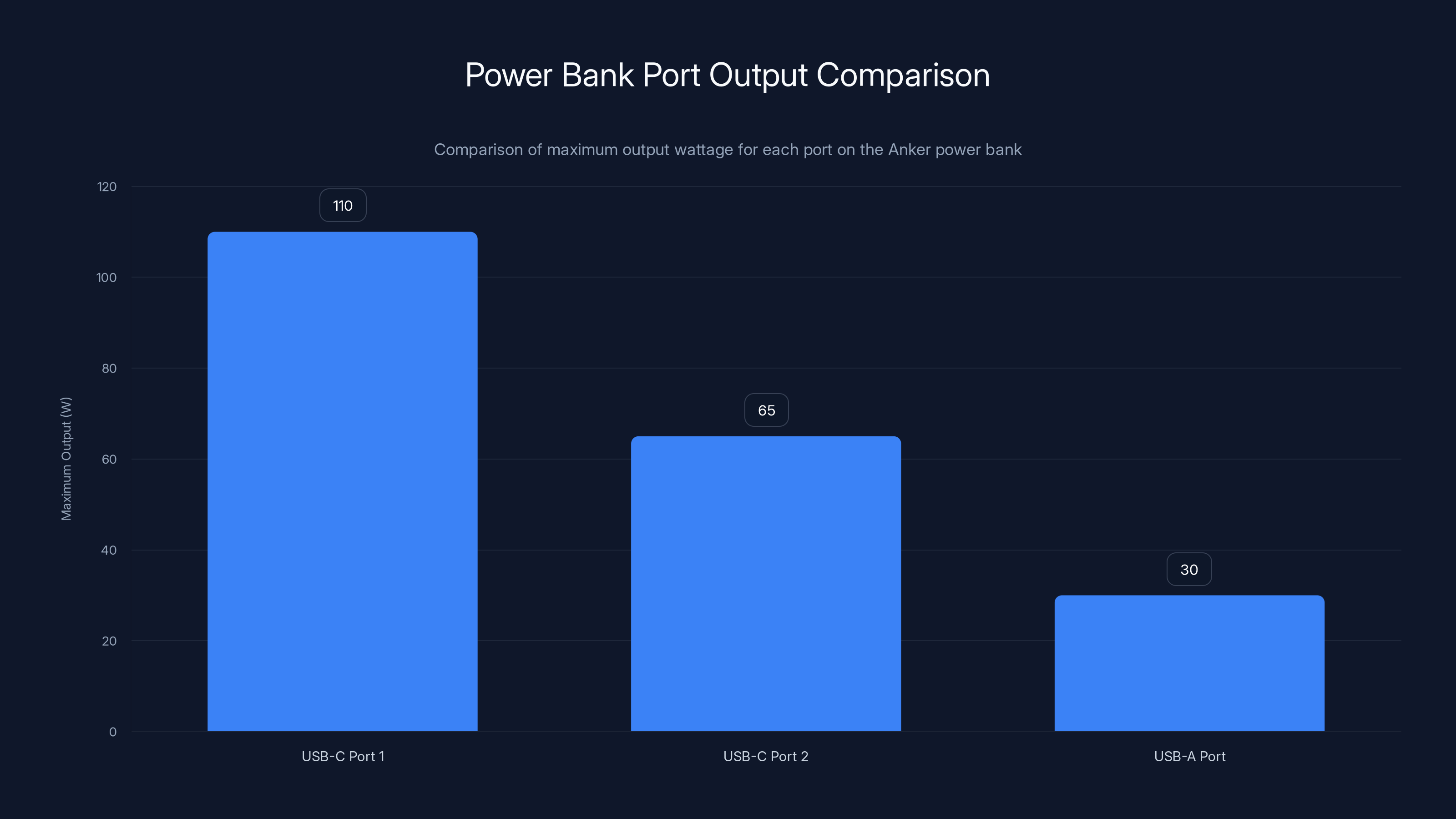 Power Bank Port Output Comparison

Comparison of maximum output wattage for each port on the Anker power bank

Maximum Output (W)

120
100
80
60
40
20
0

110
65
30

USB-C Port 1
USB-C Port 2
USB-A Port